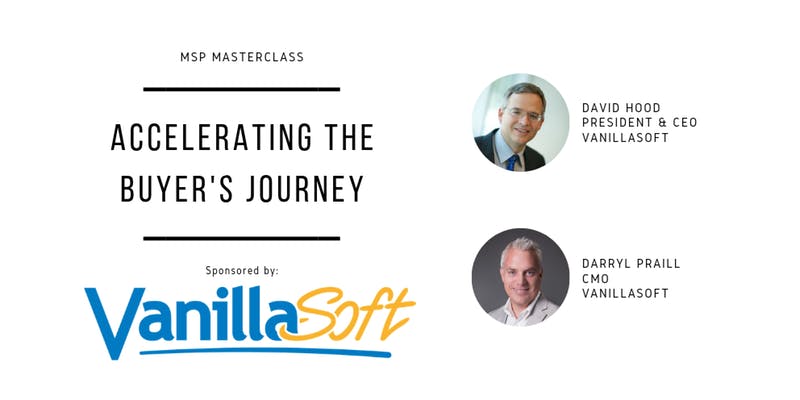 MSP MASTERCLASS

ACCELERATING THE BUYER'S JOURNEY

Sponsored by:

VanillaSoft

DAVID HOOD
PRESIDENT & CEO
VANILLASOFT

DARRYL PRAILL
CMO
VANILLASOFT